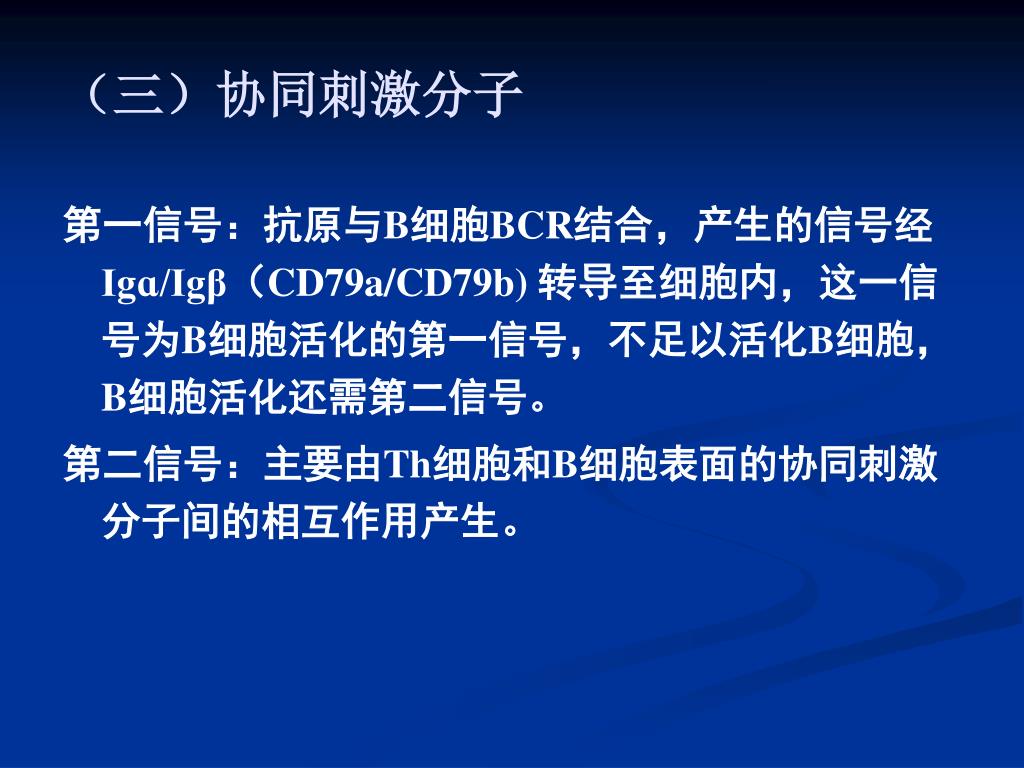 （三）协同刺激分子

第一信号：抗原与B细胞BCR结合，产生的信号经Igα/Igβ（CD79a/CD79b) 转导至细胞内，这一信号为B细胞活化的第一信号，不足以活化B细胞，B细胞活化还需第二信号。

第二信号：主要由Th细胞和B细胞表面的协同刺激分子间的相互作用产生。